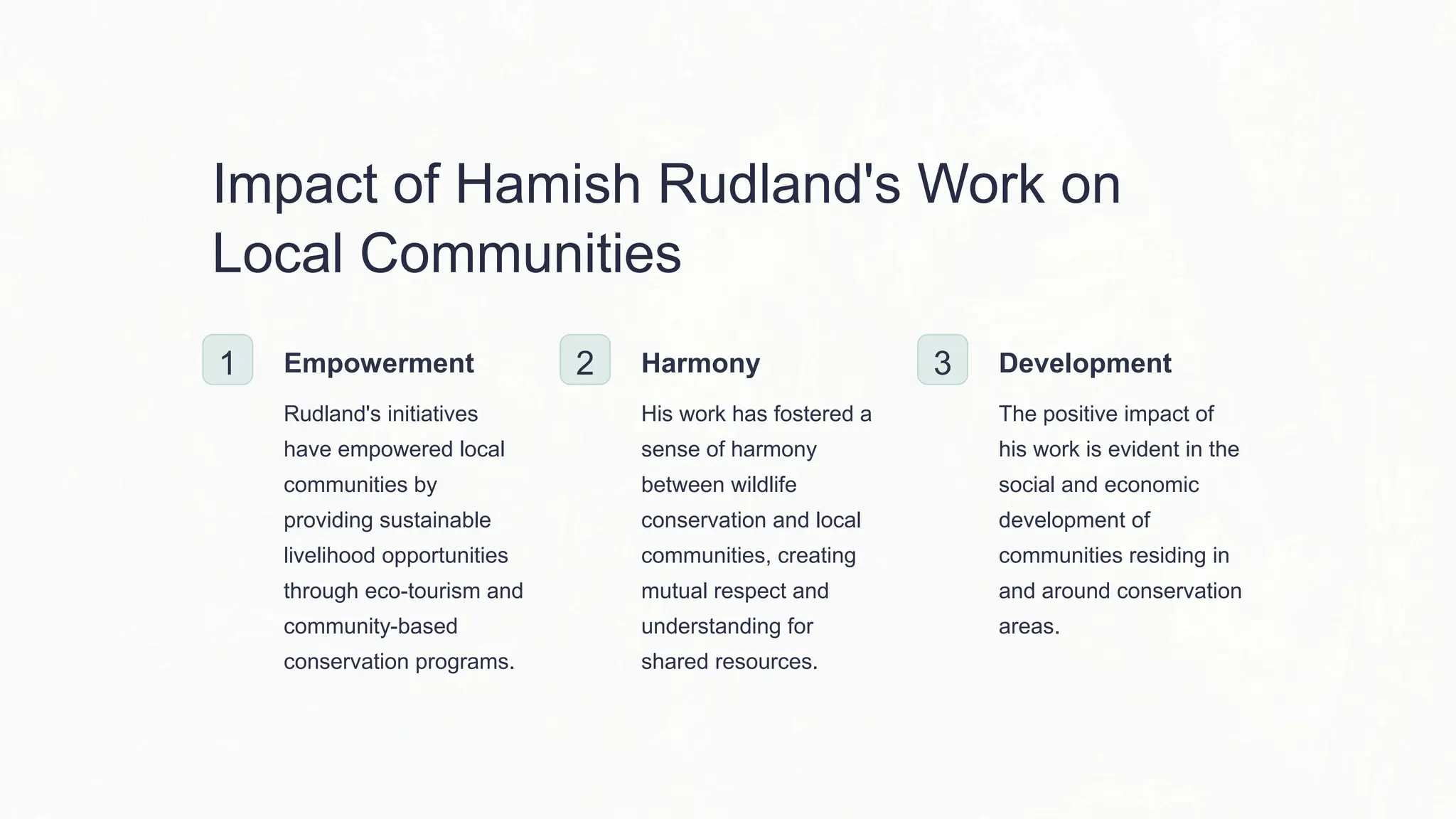 Impact of Hamish Rudland's Work on Local Communities

1

Empowerment

Rudland's initiatives have empowered local communities by providing sustainable livelihood opportunities through eco-tourism and community-based conservation programs.

2

Harmony

His work has fostered a sense of harmony between wildlife conservation and local communities, creating mutual respect and understanding for shared resources.

3

Development

The positive impact of his work is evident in the social and economic development of communities residing in and around conservation areas.